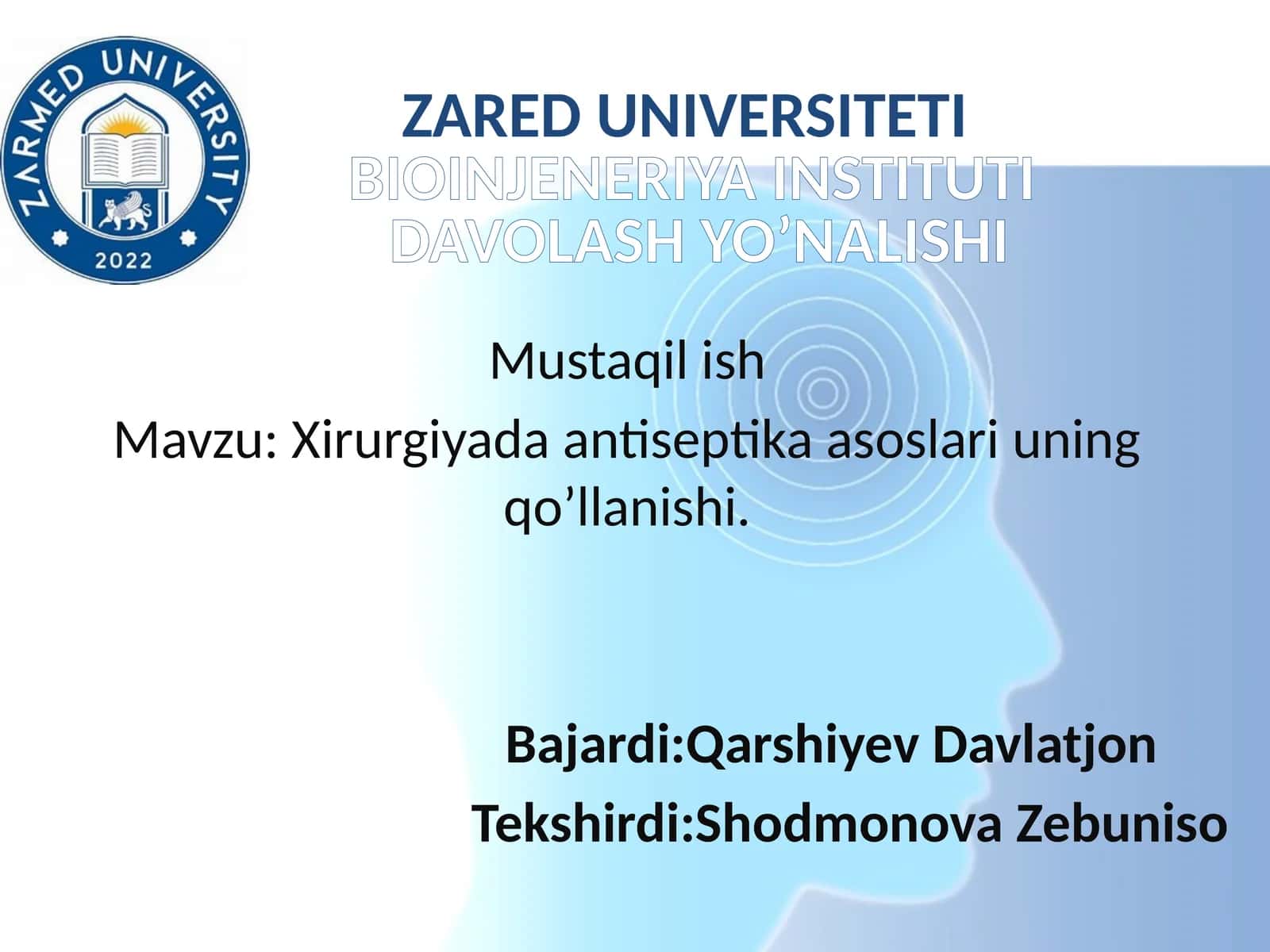 ZARMED UNIVERSITY
2022

ZARED UNIVERSITETI
BIOINJENERIYA INSTITUTI
DAVOLASH YO’NALISHI

Mustaqil ish

Mavzu: Xirurgiyada antiseptika asoslari uning qo’llanishi.

Bajardi:Qarshiyev Davlatjon
Tekshirdi:Shodmonova Zebuniso